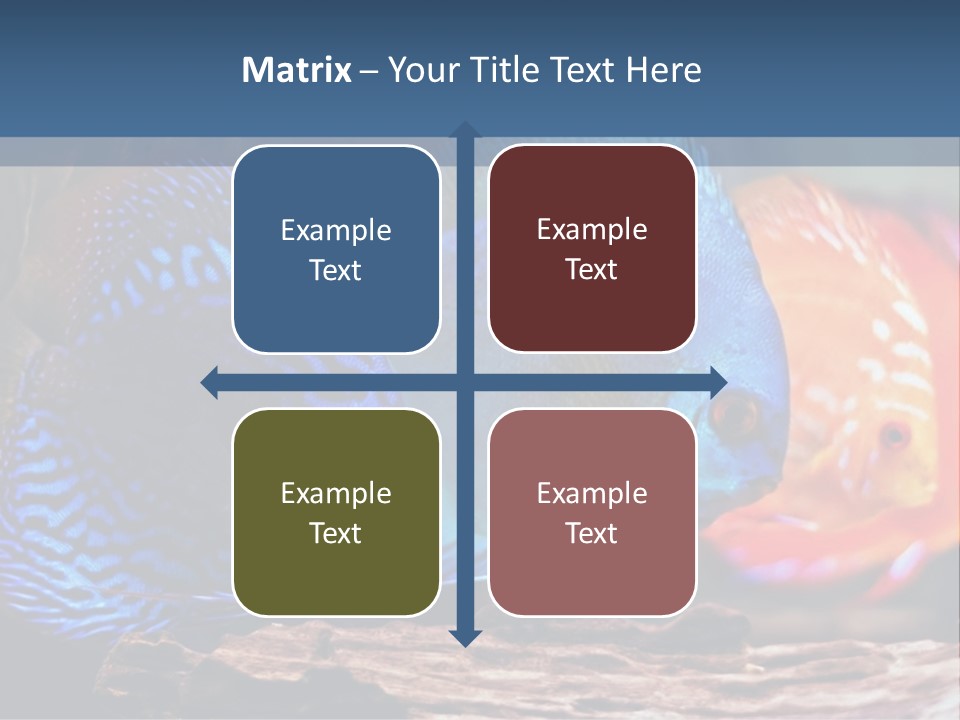 Matrix – Your Title Text Here

Example Text

Example Text

Example Text

Example Text